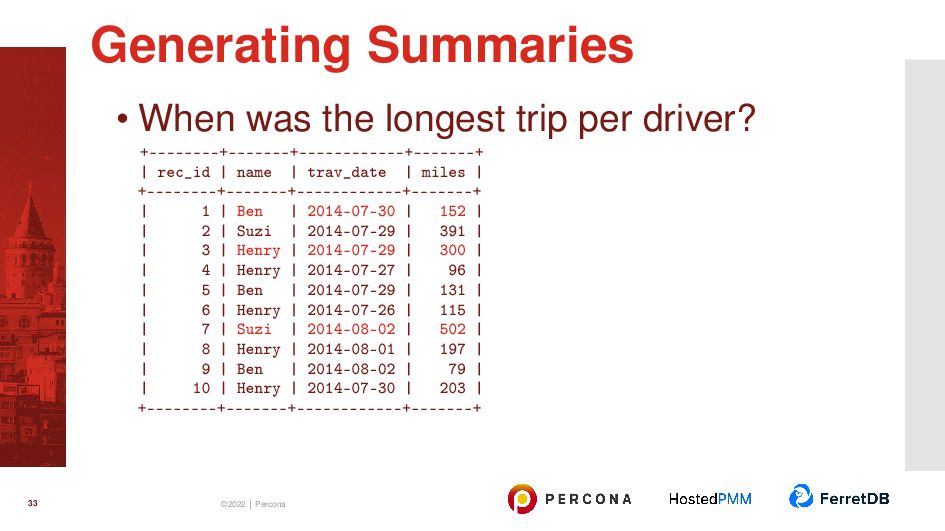 Generating Summaries

• When was the longest trip per driver?

| rec_id | name | trav_date | miles |
|---|---|---|---|
| 1 | Ben | 2014-07-30 | 152 |
| 2 | Suzi | 2014-07-29 | 391 |
| 3 | Henry | 2014-07-29 | 300 |
| 4 | Henry | 2014-07-27 | 96 |
| 5 | Ben | 2014-07-29 | 131 |
| 6 | Henry | 2014-07-26 | 115 |
| 7 | Suzi | 2014-08-02 | 502 |
| 8 | Henry | 2014-08-01 | 197 |
| 9 | Ben | 2014-08-02 | 79 |
| 10 | Henry | 2014-07-30 | 203 |

33

©2022 | Percona

PERCONA HostedPMM FerretDB